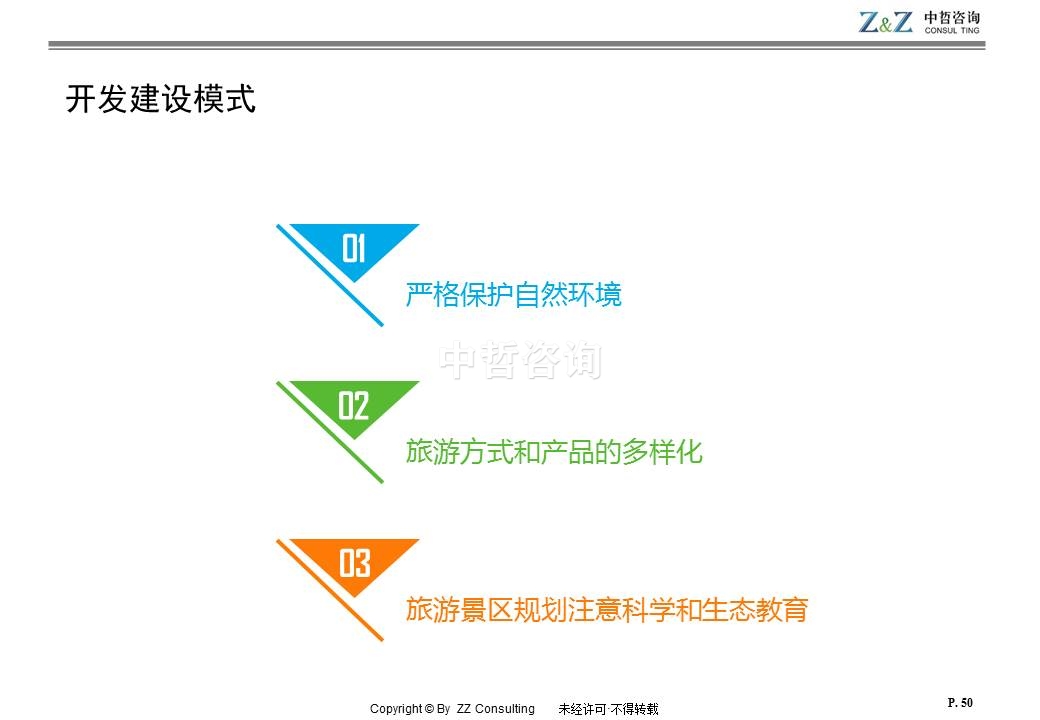 Z&Z 中哲咨询 CONSUL TING

开发建设模式

01

严格保护自然环境

中哲咨询

02

旅游方式和产品的多样化

03

旅游景区规划注意科学和生态教育

Copyright © By ZZ Consulting 未经许可·不得转载

P. 50